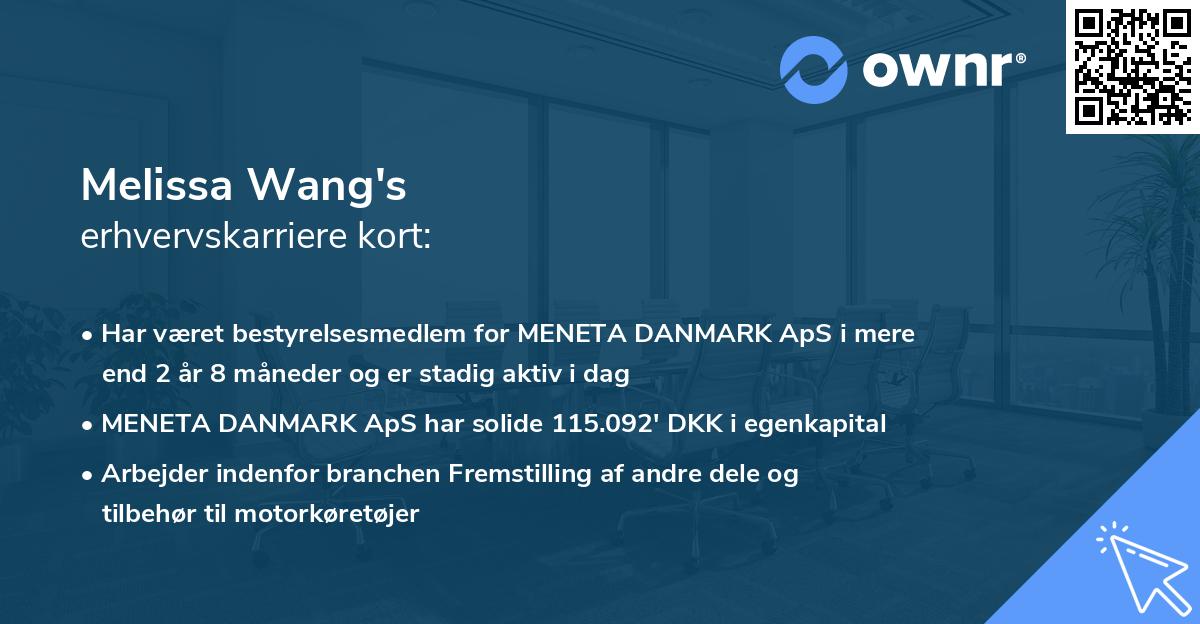 ownr®

Melissa Wang's
erhvervskarriere kort:

• Har været bestyrelsesmedlem for MENETA DANMARK ApS i mere end 2 år 8 måneder og er stadig aktiv i dag

• MENETA DANMARK ApS har solide 115.092' DKK i egenkapital

• Arbejder indenfor branchen Fremstilling af andre dele og tilbehør til motorkøretøjer